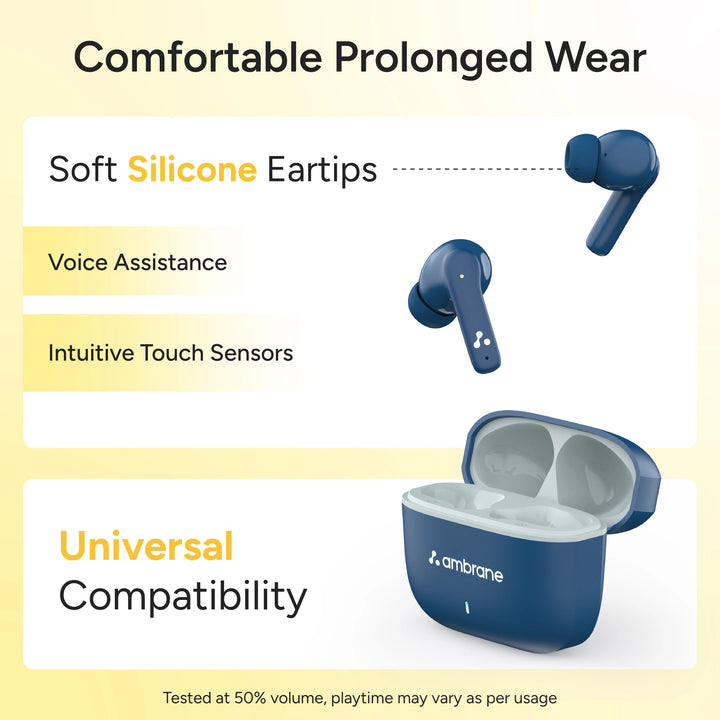 Comfortable Prolonged Wear

Soft Silicone Eartips

Voice Assistance

Intuitive Touch Sensors

Universal Compatibility

ambrane

Tested at 50% volume, playtime may vary as per usage